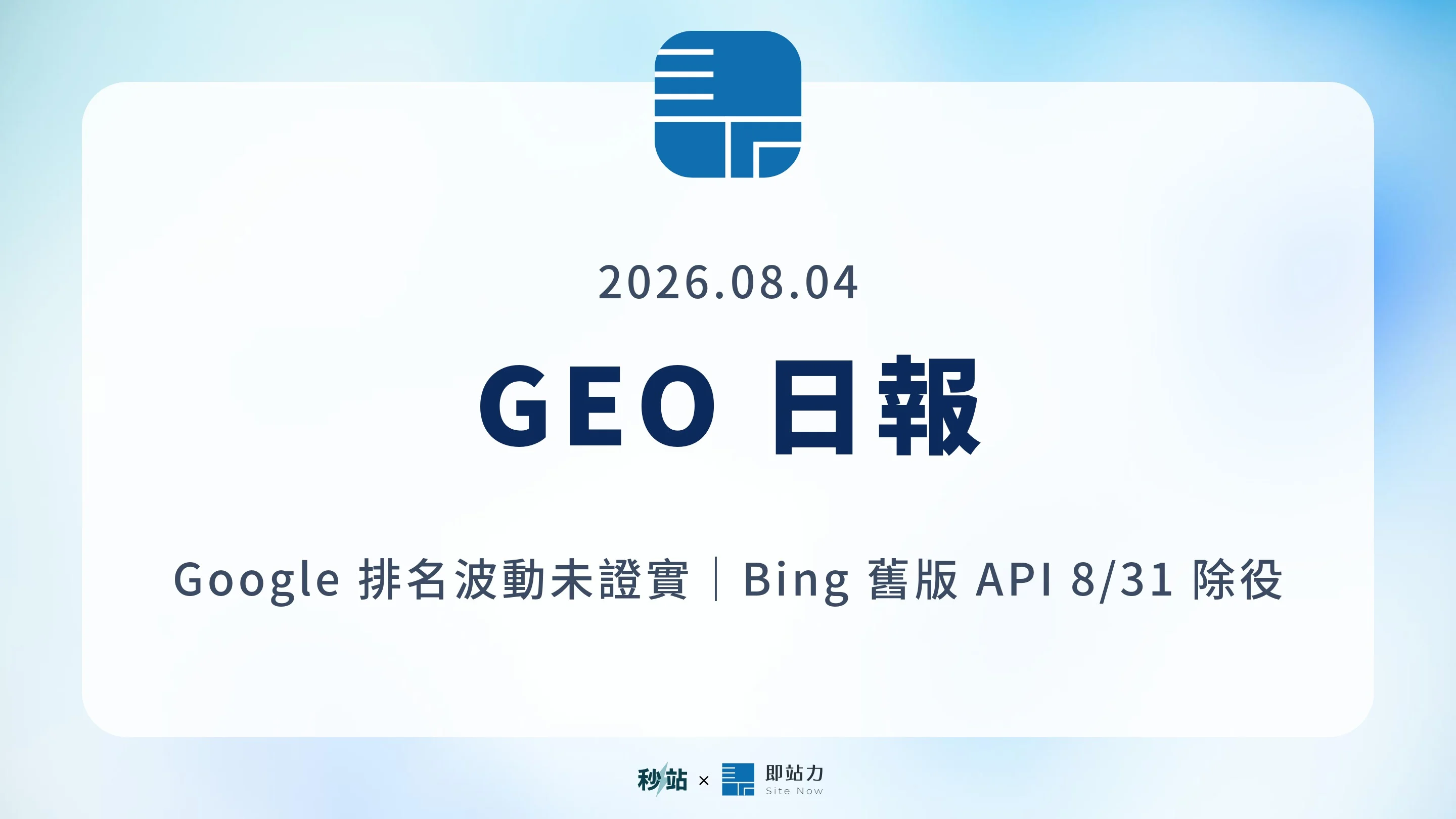 2026.08.04

GEO 日報

Google 排名波動未證實｜Bing 舊版 API 8/31 除役

秒站 × 即站力 Site Now